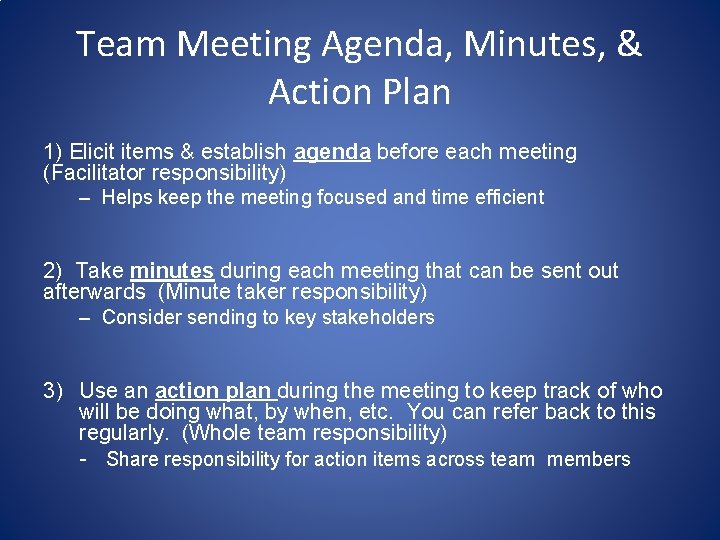 Team Meeting Agenda, Minutes, & Action Plan

1) Elicit items & establish agenda before each meeting (Facilitator responsibility)

– Helps keep the meeting focused and time efficient

2) Take minutes during each meeting that can be sent out afterwards (Minute taker responsibility)

– Consider sending to key stakeholders

3) Use an action plan during the meeting to keep track of who will be doing what, by when, etc. You can refer back to this regularly. (Whole team responsibility)

- Share responsibility for action items across team members